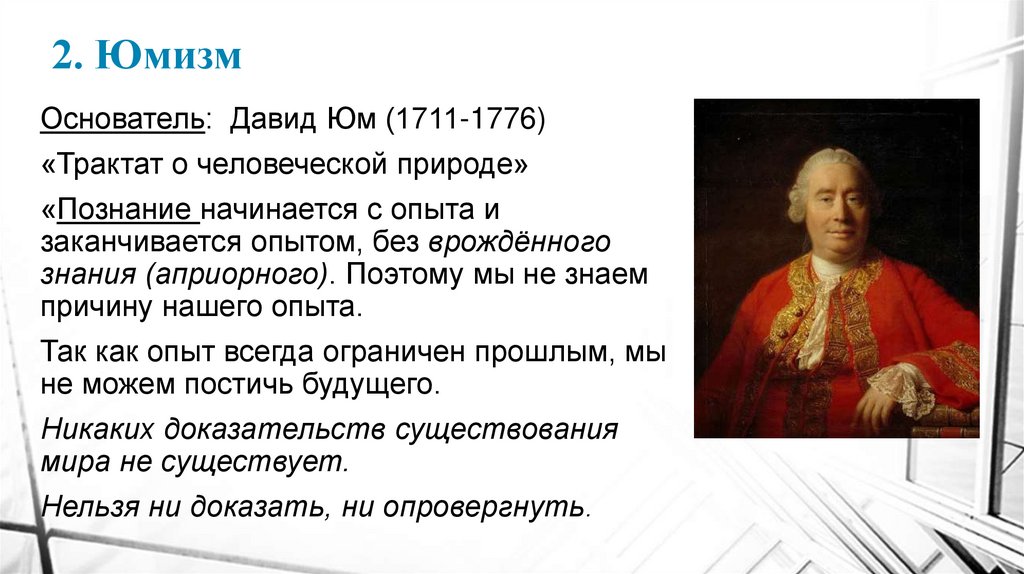 2. Юмизм

Основатель: Давид Юм (1711-1776)

«Трактат о человеческой природе»

«Познание начинается с опыта и заканчивается опытом, без врождённого знания (априорного). Поэтому мы не знаем причину нашего опыта.

Так как опыт всегда ограничен прошлым, мы не можем постичь будущего.

Никаких доказательств существования мира не существует.

Нельзя ни доказать, ни опровергнуть.